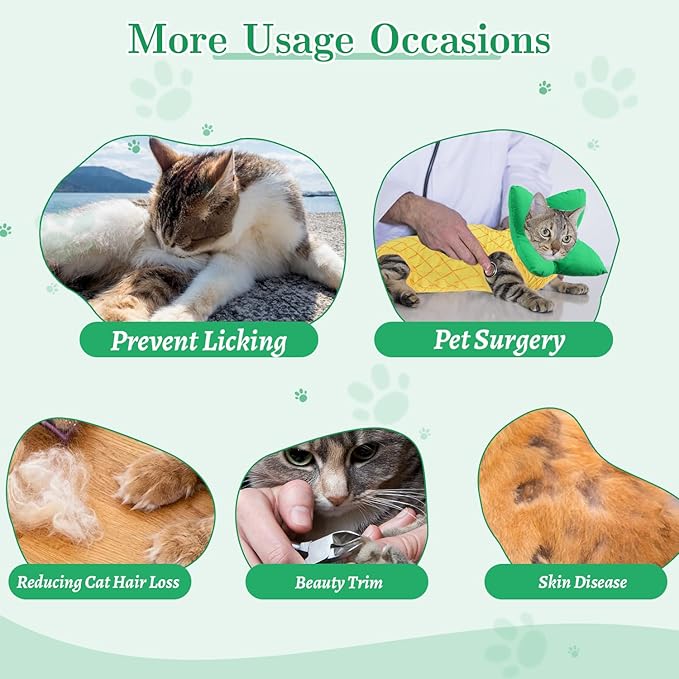 More Usage Occasions

Prevent Licking

Pet Surgery

Reducing Cat Hair Loss

Beauty Trim

Skin Disease